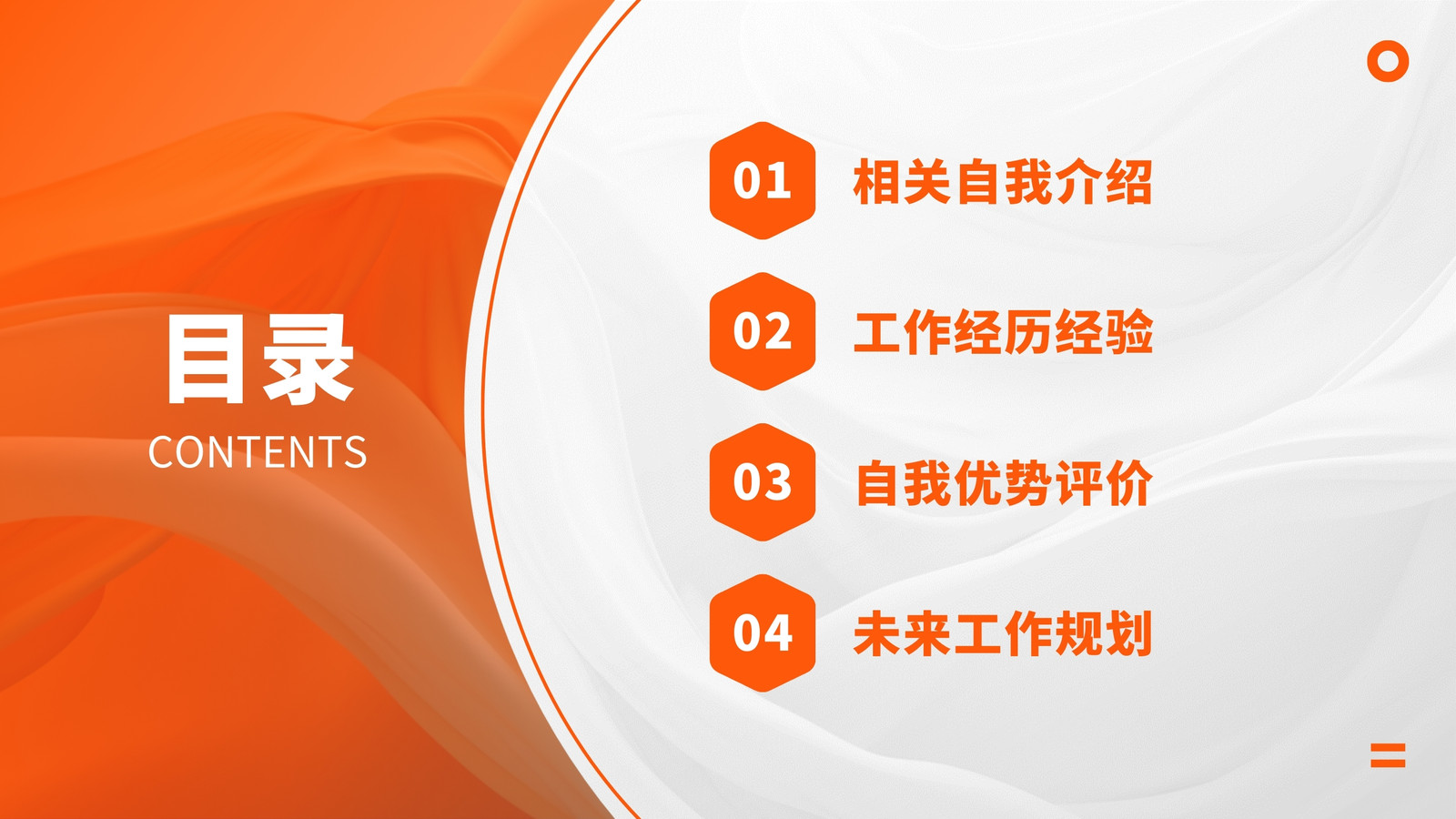 目录
CONTENTS

01 相关自我介绍

02 工作经历经验

03 自我优势评价

04 未来工作规划